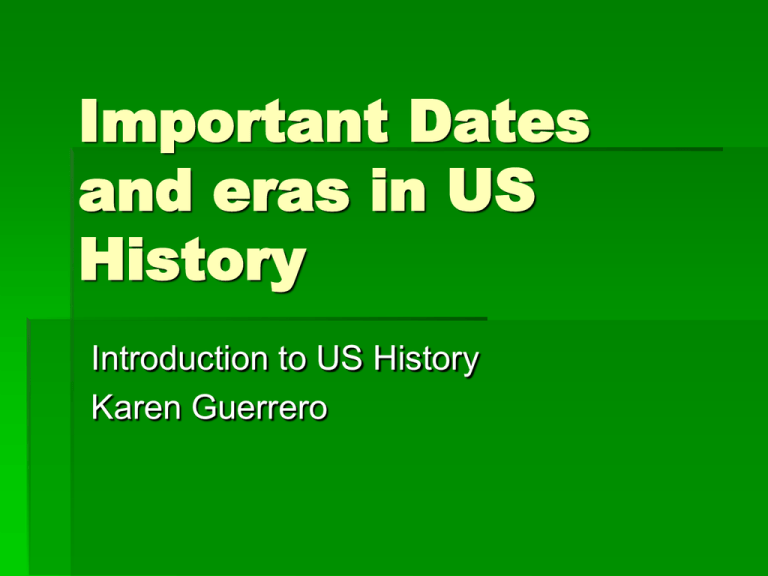 Important Dates and eras in US History

Introduction to US History
Karen Guerrero